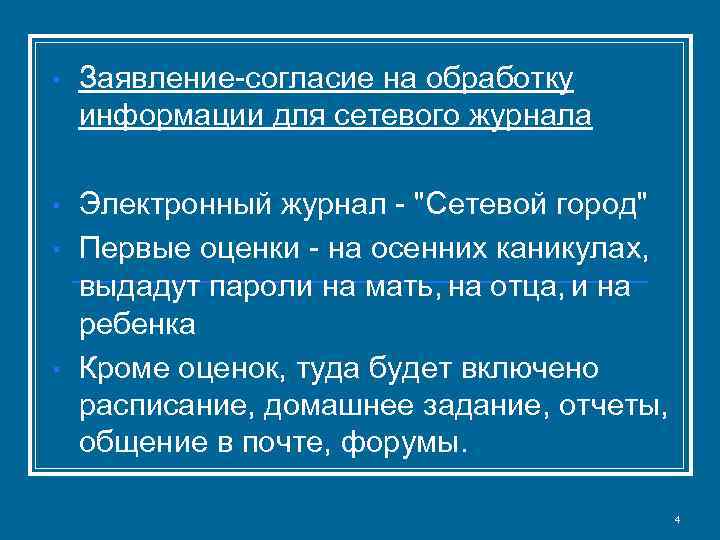 • Заявление-согласие на обработку информации для сетевого журнала

• Электронный журнал - "Сетевой город"

• Первые оценки - на осенних каникулах, выдадут пароли на мать, на отца, и на ребенка

• Кроме оценок, туда будет включено расписание, домашнее задание, отчеты, общение в почте, форумы.

4